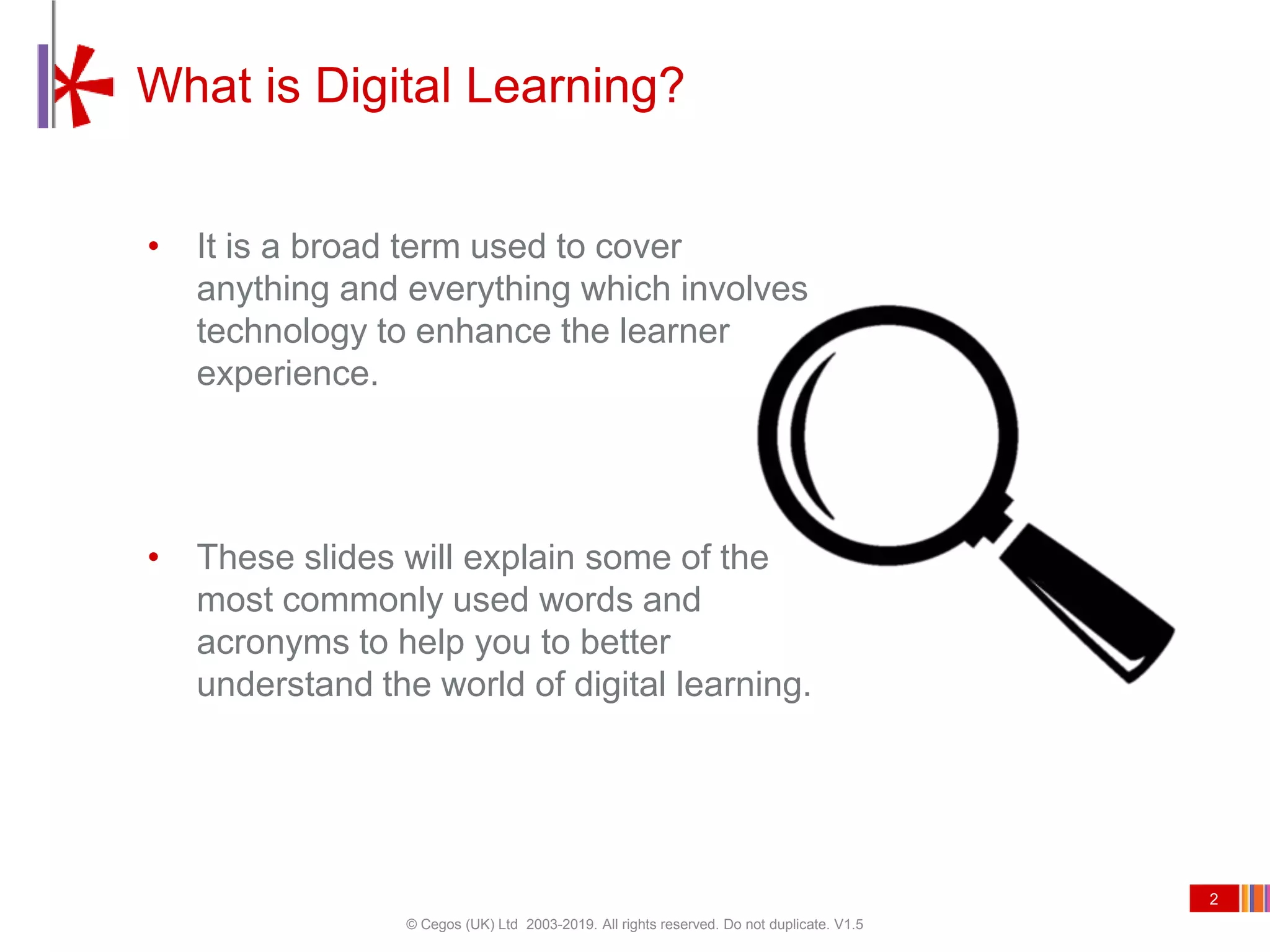 What is Digital Learning?

• It is a broad term used to cover anything and everything which involves technology to enhance the learner experience.

• These slides will explain some of the most commonly used words and acronyms to help you to better understand the world of digital learning.

2

© Cegos (UK) Ltd 2003-2019. All rights reserved. Do not duplicate. V1.5